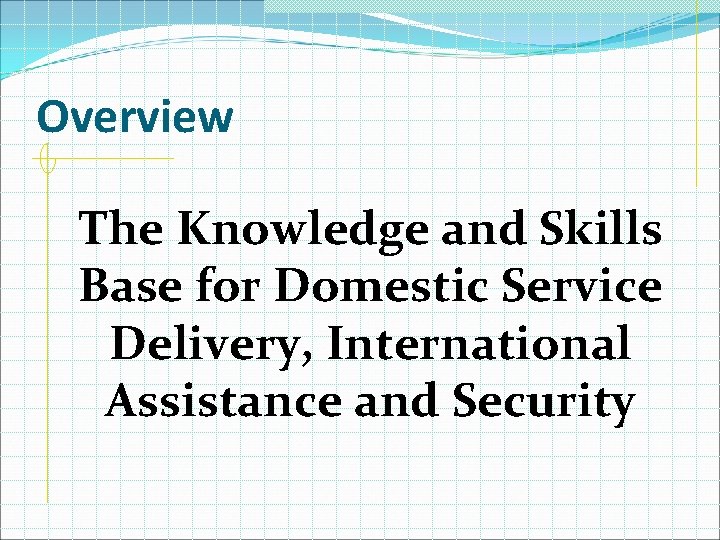 Overview

The Knowledge and Skills Base for Domestic Service Delivery, International Assistance and Security